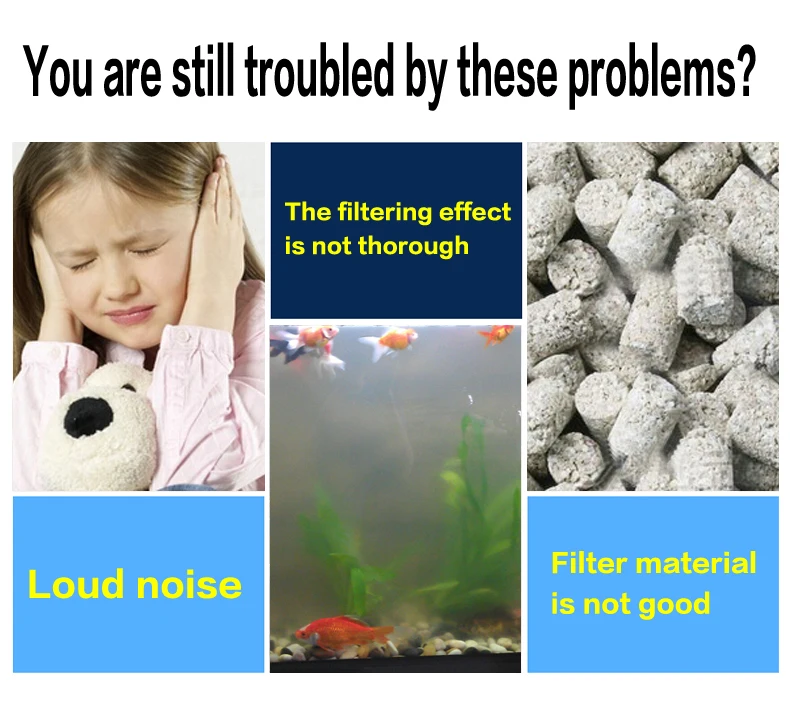 You are still troubled by these problems?

The filtering effect is not thorough

Loud noise

Filter material is not good